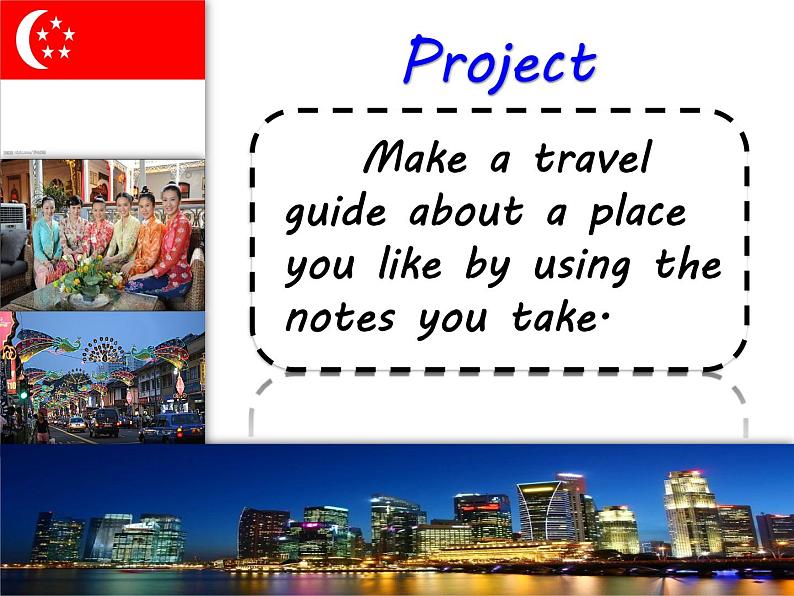 Project

Make a travel guide about a place you like by using the notes you take.